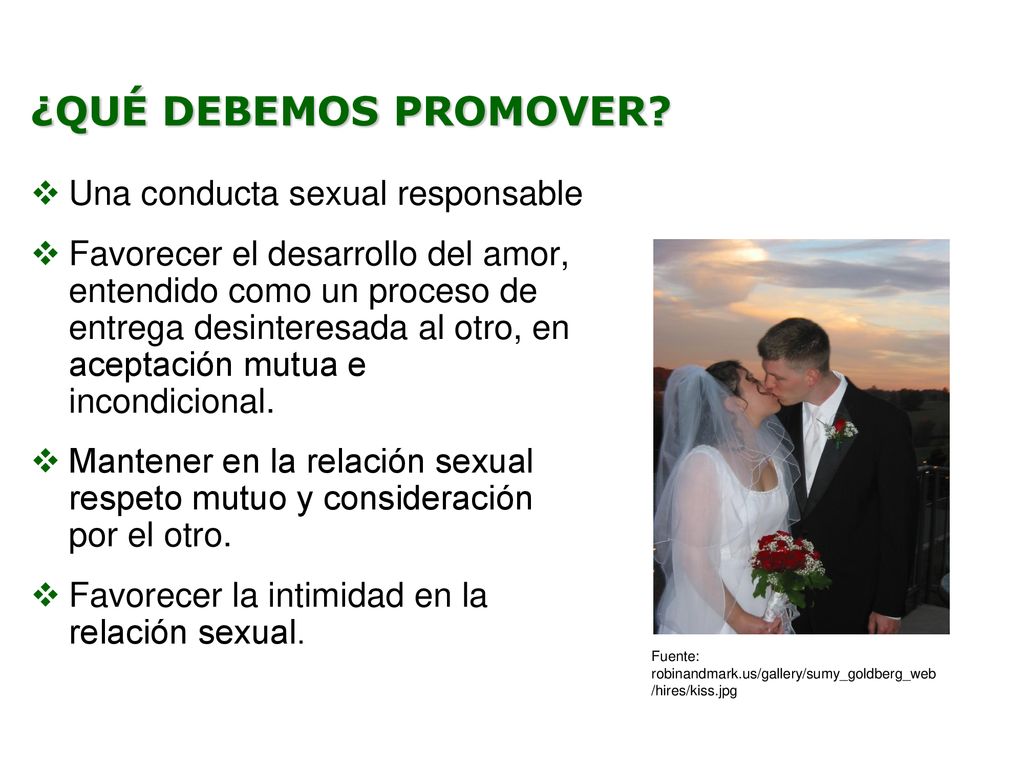 ¿QUÉ DEBEMOS PROMOVER?

❖ Una conducta sexual responsable

❖ Favorecer el desarrollo del amor, entendido como un proceso de entrega desinteresada al otro, en aceptación mutua e incondicional.

❖ Mantener en la relación sexual respeto mutuo y consideración por el otro.

❖ Favorecer la intimidad en la relación sexual.

Fuente: robinandmark.us/gallery/sumy_goldberg_web/hires/kiss.jpg